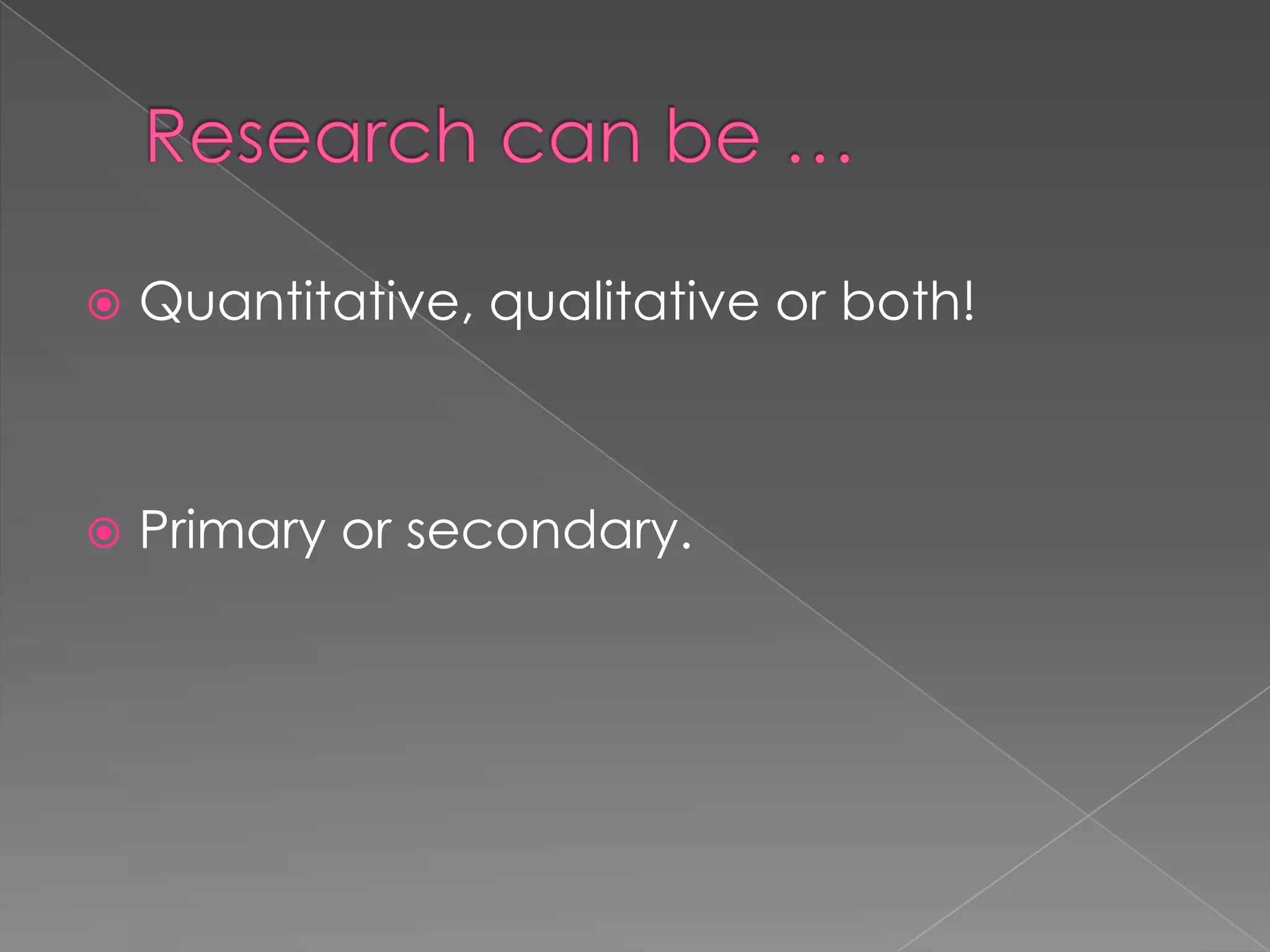 Research can be …

Quantitative, qualitative or both!

Primary or secondary.